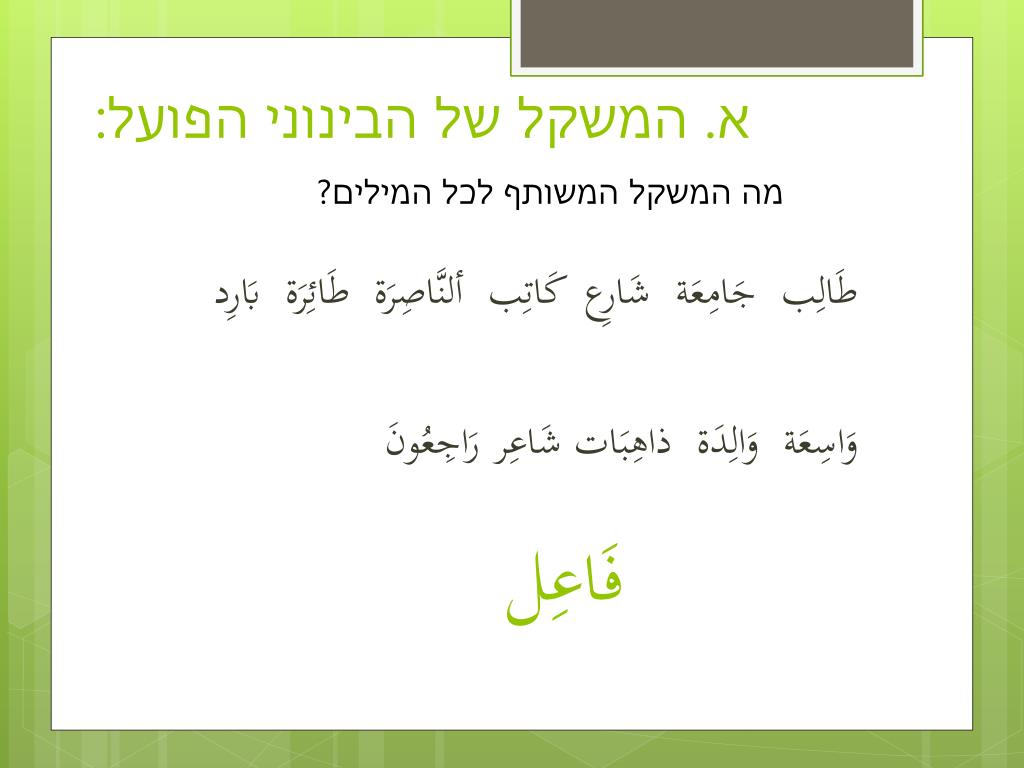 א. המשקל של הבינוני הפועל:

מה המשקל המשותף לכל המילים?

طَالِب  جَامِعَة  شَارِع  كَاتِب  أَلنَّاصِرَة  طَائِرَة  بَارِد

وَاسِعَة  وَالِدَة  ذاهِبَات شَاعِر رَاجِعُونَ

فَاعِل